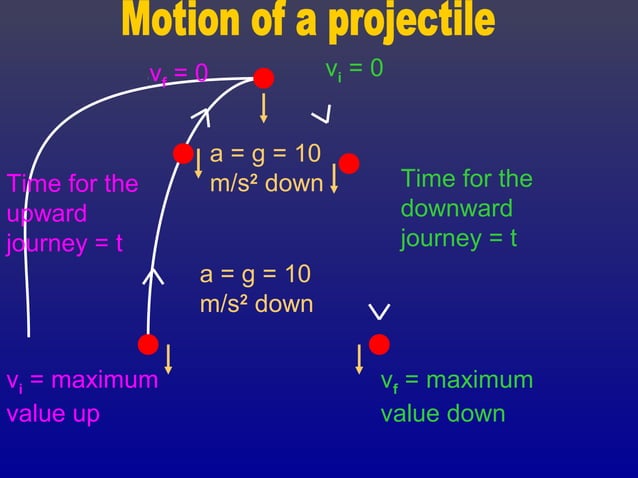 Motion of a projectile

$v_f = 0$

$v_i = 0$

a = g = 10 m/s² down

Time for the upward journey = t

Time for the downward journey = t

a = g = 10 m/s² down

$v_i$ = maximum value up

$v_f$ = maximum value down